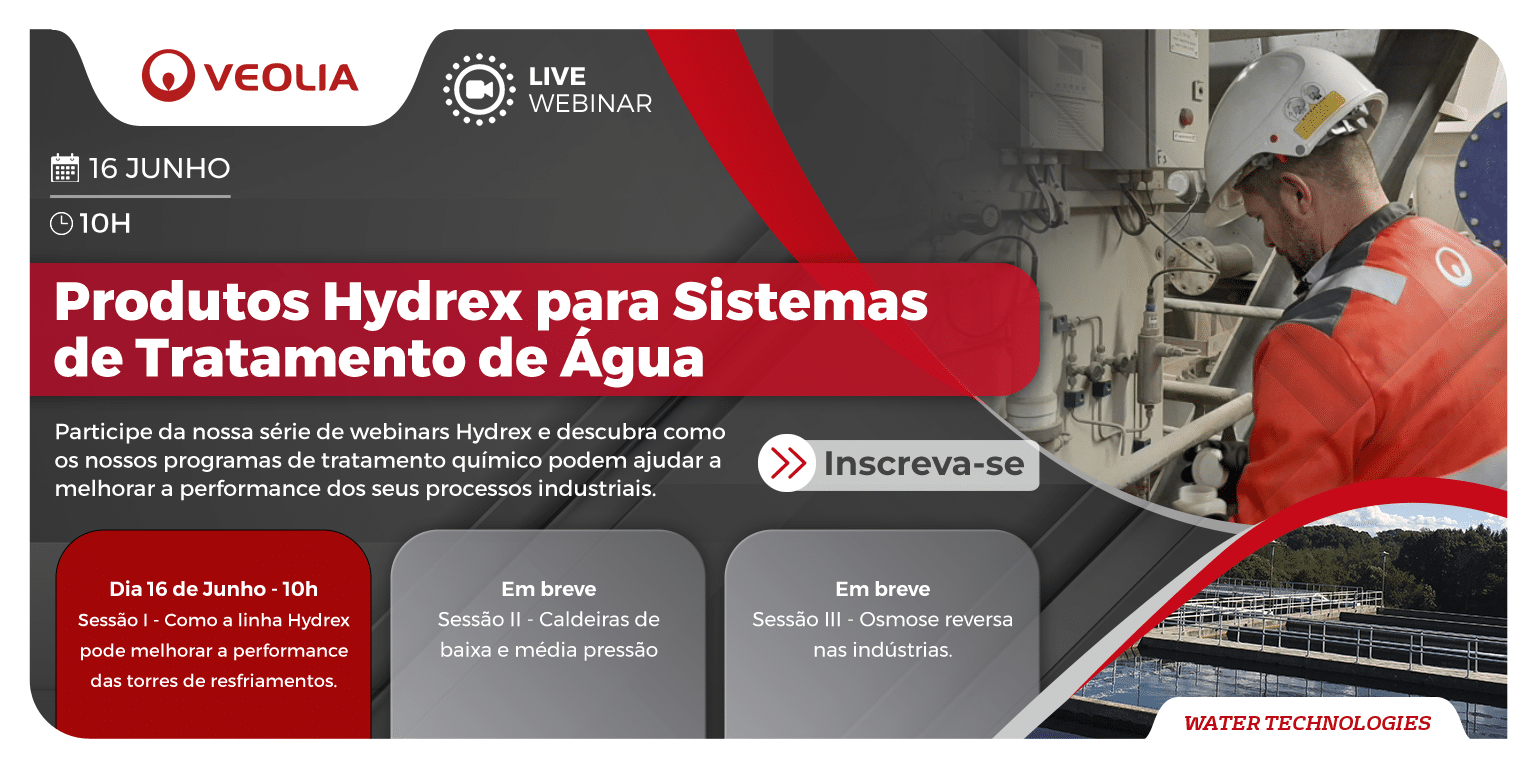 VEOLIA

LIVE WEBINAR

16 JUNHO

10H

Produtos Hydrex para Sistemas de Tratamento de Água

Participe da nossa série de webinars Hydrex e descubra como os nossos programas de tratamento químico podem ajudar a melhorar a performance dos seus processos industriais.

Inscreva-se

Dia 16 de Junho - 10h
Sessão I - Como a linha Hydrex pode melhorar a performance das torres de resfriamentos.

Em breve
Sessão II - Caldeiras de baixa e média pressão

Em breve
Sessão III - Osmose reversa nas indústrias.

WATER TECHNOLOGIES